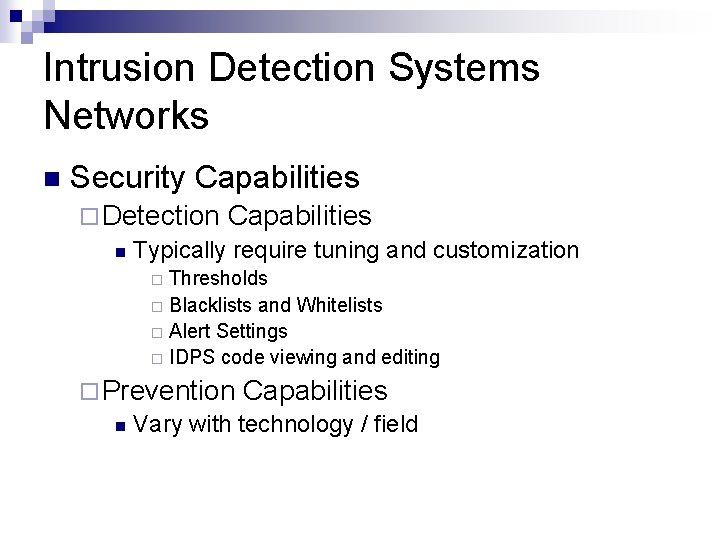 Intrusion Detection Systems Networks

Security Capabilities

Detection Capabilities

Typically require tuning and customization

Thresholds

Blacklists and Whitelists

Alert Settings

IDPS code viewing and editing

Prevention Capabilities

Vary with technology / field